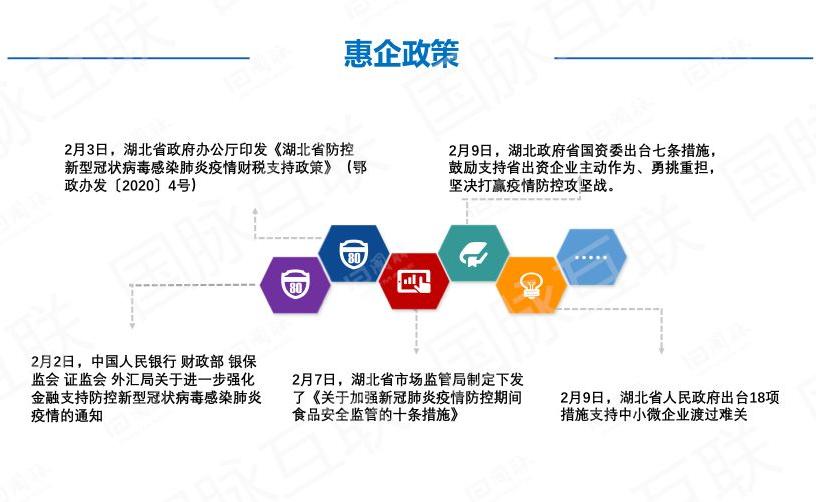 惠企政策

2月3日，湖北省政府办公厅印发《湖北省防控新型冠状病毒感染肺炎疫情财税支持政策》（鄂政办发〔2020〕4号）

2月9日，湖北政府省国资委出台七条措施，鼓励支持省出资企业主动作为、勇挑重担，坚决打赢疫情防控攻坚战。

80

80

......

2月2日，中国人民银行 财政部 银保监会 证监会 外汇局关于进一步强化金融支持防控新型冠状病毒感染肺炎疫情的通知

2月7日，湖北省市场监管局制定下发了《关于加强新冠肺炎疫情防控期间食品安全监管的十条措施》

2月9日，湖北省人民政府出台18项措施支持中小微企业渡过难关